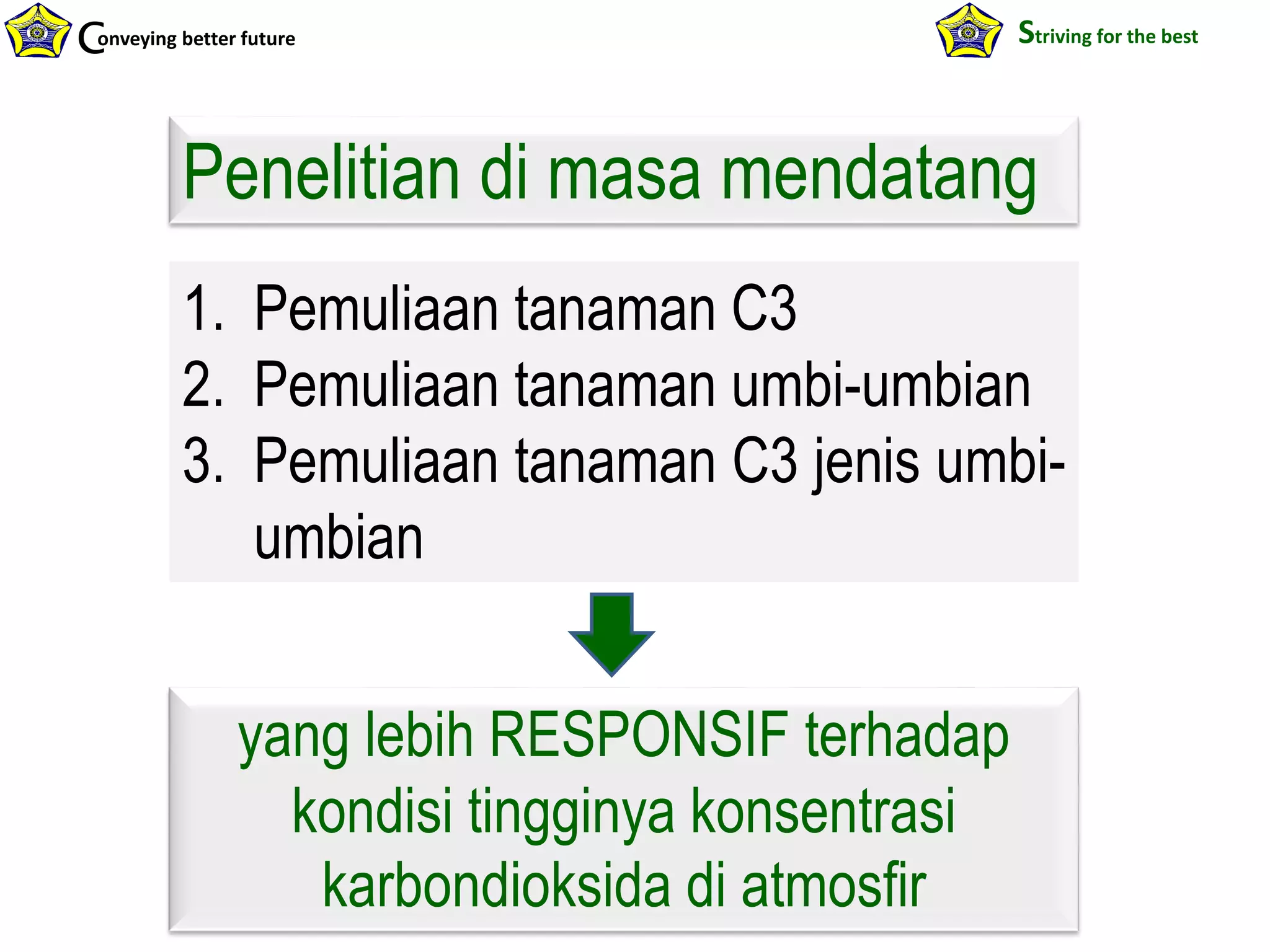 Conveying better future

Striving for the best

Penelitian di masa mendatang

1. Pemuliaan tanaman C3
2. Pemuliaan tanaman umbi-umbian
3. Pemuliaan tanaman C3 jenis umbi-umbian

yang lebih RESPONSIF terhadap kondisi tingginya konsentrasi karbondioksida di atmosfir